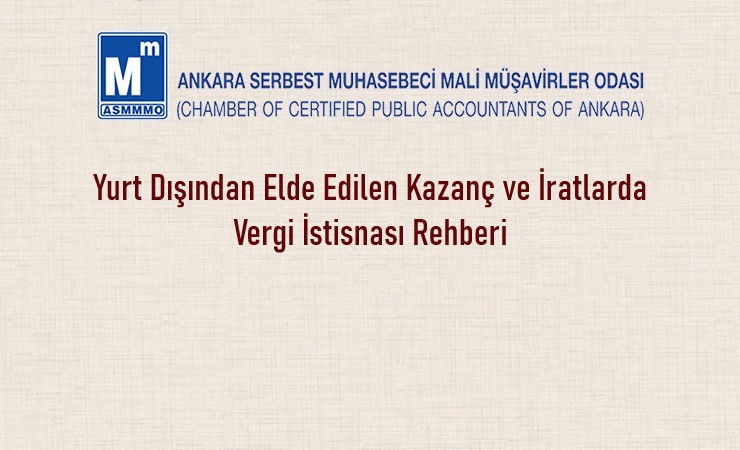 Mm
ASMMMO
ANKARA SERBEST MUHASEBECİ MALİ MÜŞAVİRLER ODASI
(CHAMBER OF CERTIFIED PUBLIC ACCOUNTANTS OF ANKARA)

Yurt Dışından Elde Edilen Kazanç ve İratlarda Vergi İstisnası Rehberi